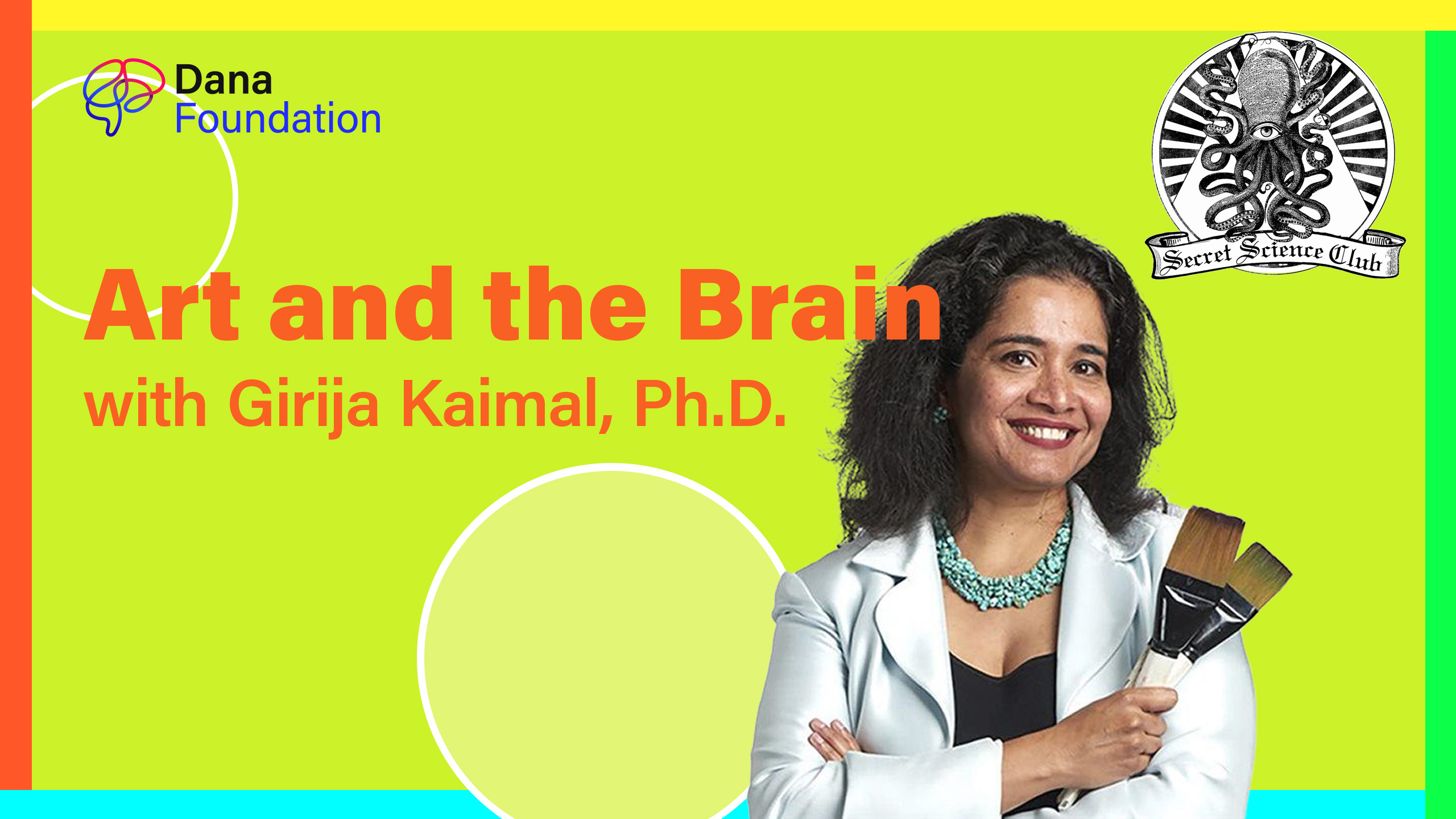 Dana
Foundation

Secret Science Club

Art and the Brain
with Girija Kaimal, Ph.D.